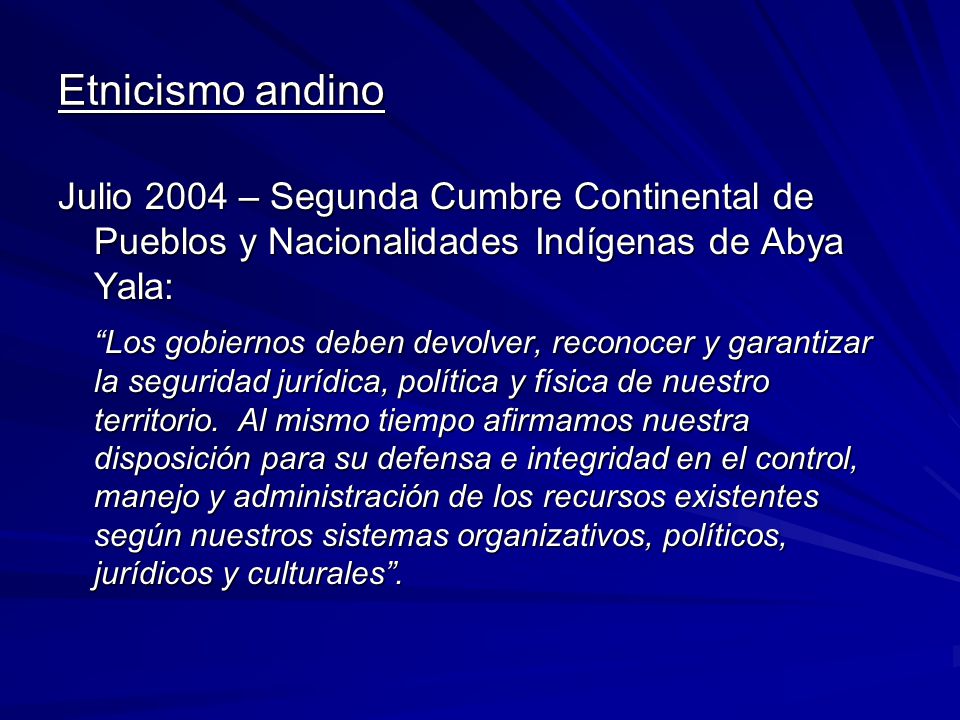 Etnicismo andino

Julio 2004 – Segunda Cumbre Continental de Pueblos y Nacionalidades Indígenas de Abya Yala:

“Los gobiernos deben devolver, reconocer y garantizar la seguridad jurídica, política y física de nuestro territorio.  Al mismo tiempo afirmamos nuestra disposición para su defensa e integridad en el control, manejo y administración de los recursos existentes según nuestros sistemas organizativos, políticos, jurídicos y culturales”.